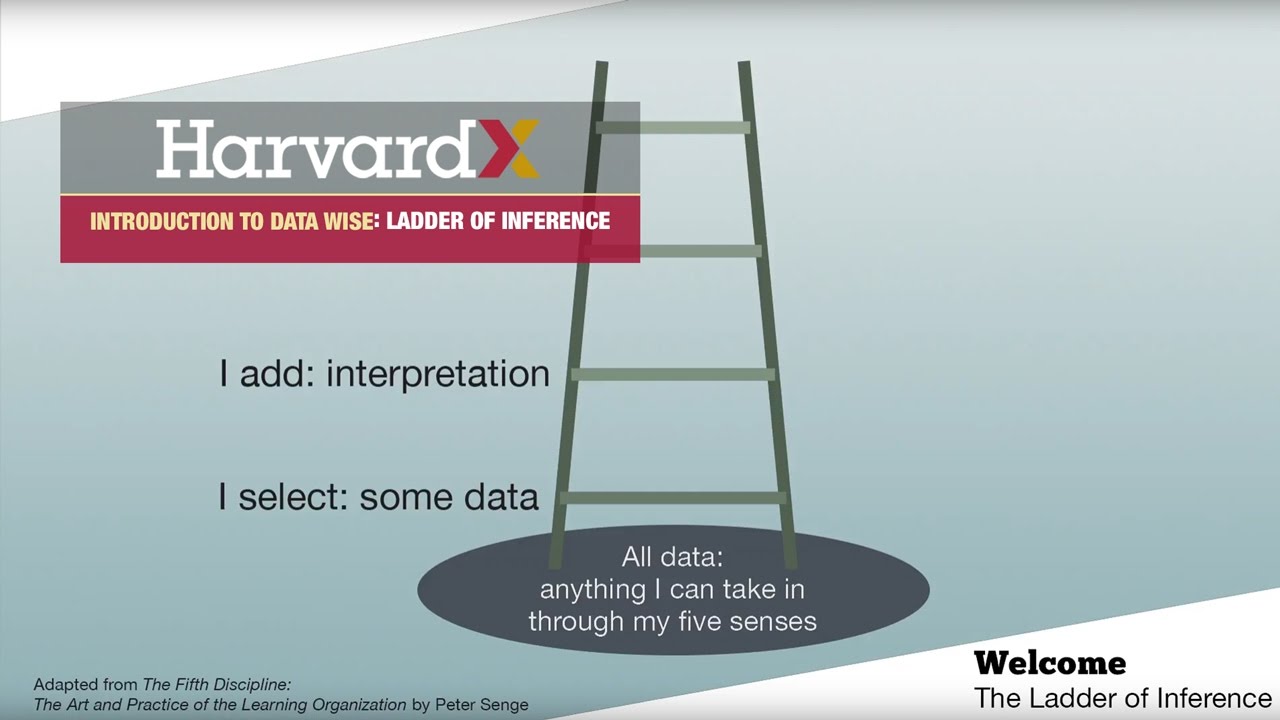 HarvardX

INTRODUCTION TO DATA WISE: LADDER OF INFERENCE

I add: interpretation

I select: some data

All data: anything I can take in through my five senses

Adapted from The Fifth Discipline: The Art and Practice of the Learning Organization by Peter Senge

Welcome
The Ladder of Inference